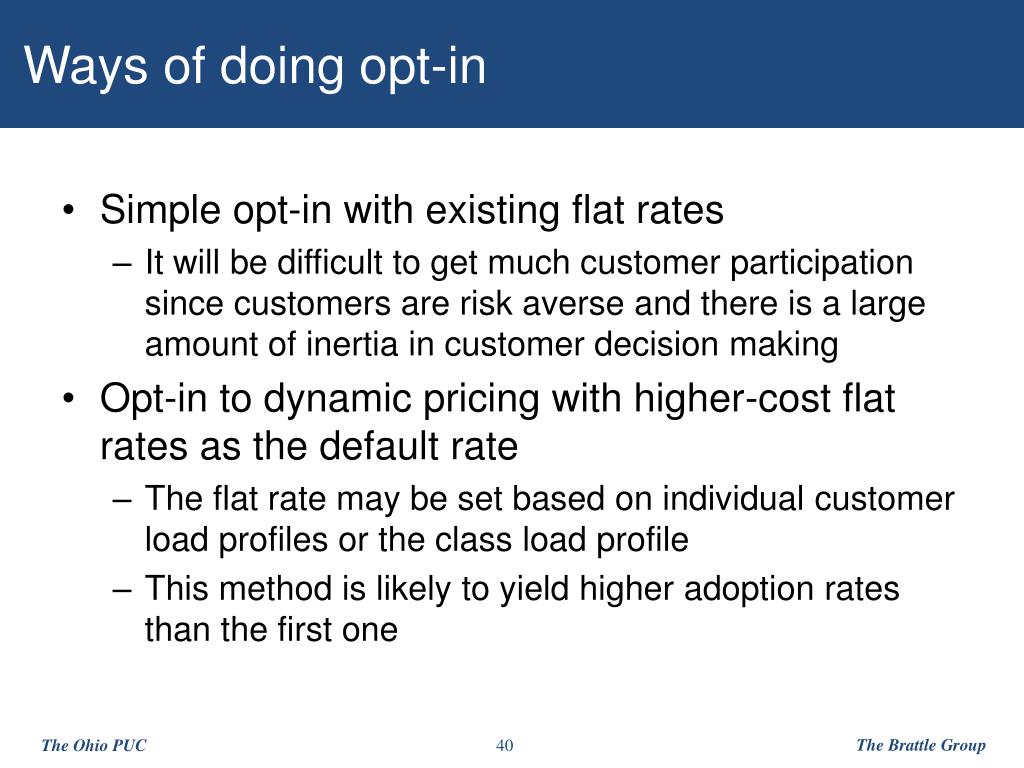 Ways of doing opt-in

• Simple opt-in with existing flat rates
– It will be difficult to get much customer participation since customers are risk averse and there is a large amount of inertia in customer decision making
• Opt-in to dynamic pricing with higher-cost flat rates as the default rate
– The flat rate may be set based on individual customer load profiles or the class load profile
– This method is likely to yield higher adoption rates than the first one

The Ohio PUC
40
The Brattle Group